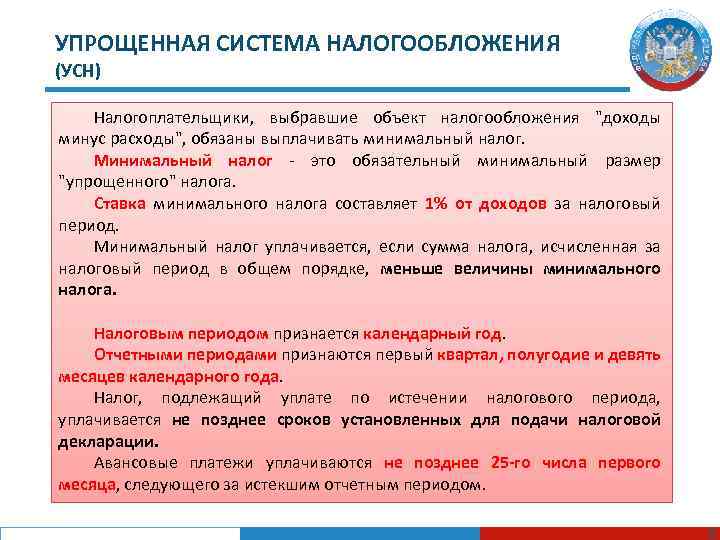 УПРОЩЕННАЯ СИСТЕМА НАЛОГООБЛОЖЕНИЯ (УСН)

Налогоплательщики, выбравшие объект налогообложения "доходы минус расходы", обязаны выплачивать минимальный налог.

Минимальный налог - это обязательный минимальный размер "упрощенного" налога.

Ставка минимального налога составляет 1% от доходов за налоговый период.

Минимальный налог уплачивается, если сумма налога, исчисленная за налоговый период в общем порядке, меньше величины минимального налога.

Налоговым периодом признается календарный год.

Отчетными периодами признаются первый квартал, полугодие и девять месяцев календарного года.

Налог, подлежащий уплате по истечении налогового периода, уплачивается не позднее сроков установленных для подачи налоговой декларации.

Авансовые платежи уплачиваются не позднее 25-го числа первого месяца, следующего за истекшим отчетным периодом.